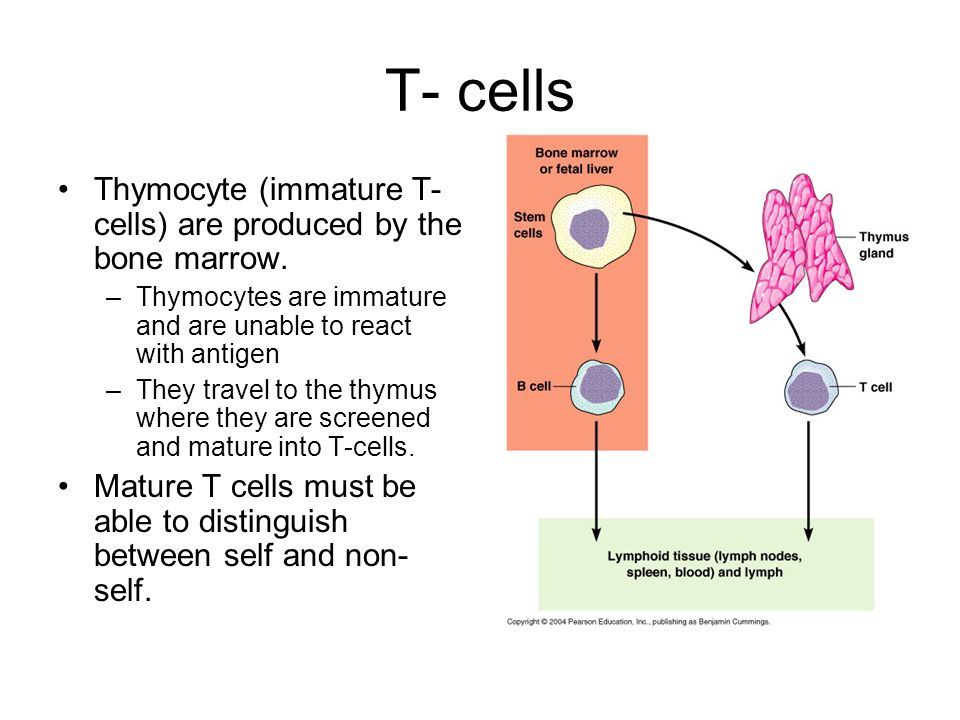 T- cells

• Thymocyte (immature T-cells) are produced by the bone marrow.
– Thymocytes are immature and are unable to react with antigen
– They travel to the thymus where they are screened and mature into T-cells.
• Mature T cells must be able to distinguish between self and non-self.

Bone marrow or fetal liver

Stem cells

Thymus gland

B cell

T cell

Lymphoid tissue (lymph nodes, spleen, blood) and lymph

Copyright © 2004 Pearson Education, Inc., publishing as Benjamin Cummings.